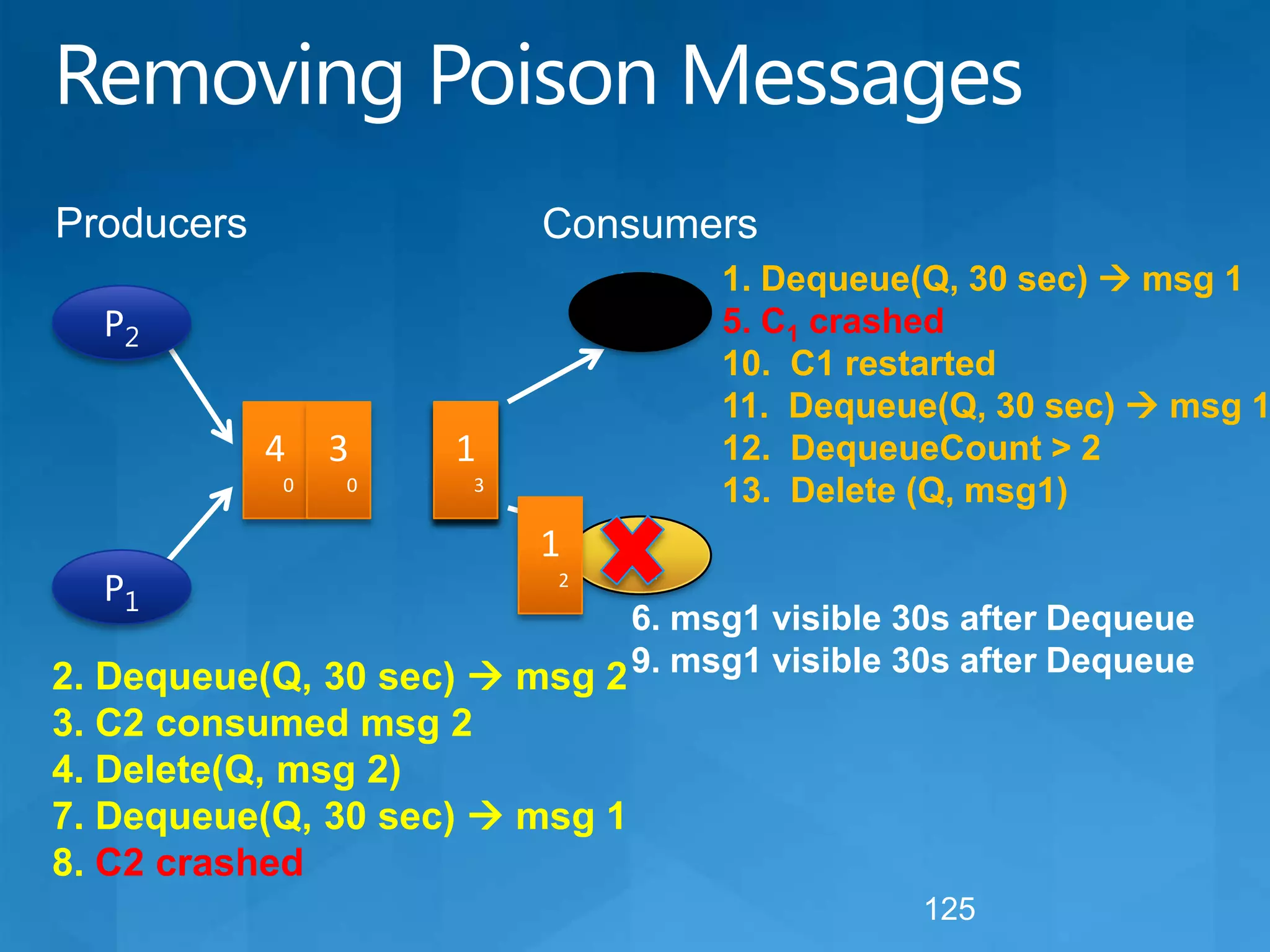 Removing Poison Messages

Producers

Consumers

$P_2$

$P_1$

4
0

3
0

1
3

1
2

1. Dequeue(Q, 30 sec) → msg 1
5. $C_1$ crashed
10. C1 restarted
11. Dequeue(Q, 30 sec) → msg 1
12. DequeueCount > 2
13. Delete (Q, msg1)

6. msg1 visible 30s after Dequeue
9. msg1 visible 30s after Dequeue

2. Dequeue(Q, 30 sec) → msg 2
3. C2 consumed msg 2
4. Delete(Q, msg 2)
7. Dequeue(Q, 30 sec) → msg 1
8. C2 crashed

125